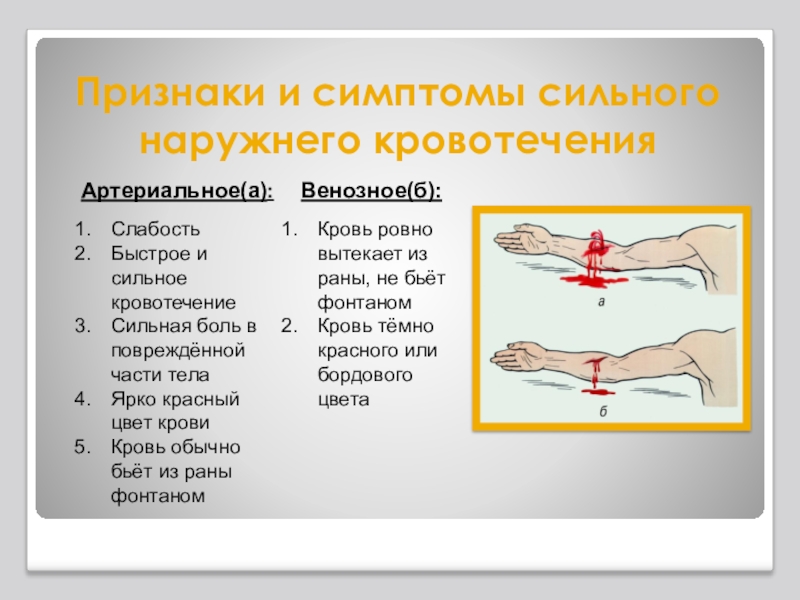 Признаки и симптомы сильного наружнего кровотечения

Артериальное(а):

1. Слабость
2. Быстрое и сильное кровотечение
3. Сильная боль в повреждённой части тела
4. Ярко красный цвет крови
5. Кровь обычно бьёт из раны фонтаном

Венозное(б):

1. Кровь ровно вытекает из раны, не бьёт фонтаном
2. Кровь тёмно красного или бордового цвета

а

б